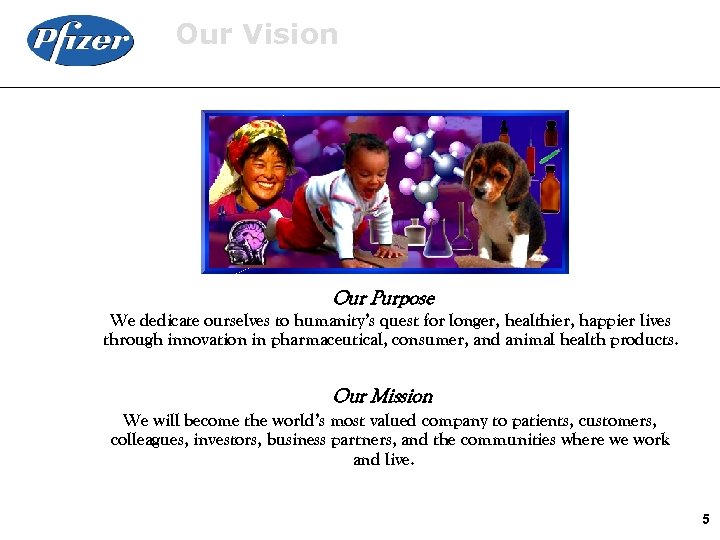 Pfizer

Our Vision

Our Purpose

We dedicate ourselves to humanity's quest for longer, healthier, happier lives through innovation in pharmaceutical, consumer, and animal health products.

Our Mission

We will become the world's most valued company to patients, customers, colleagues, investors, business partners, and the communities where we work and live.

5